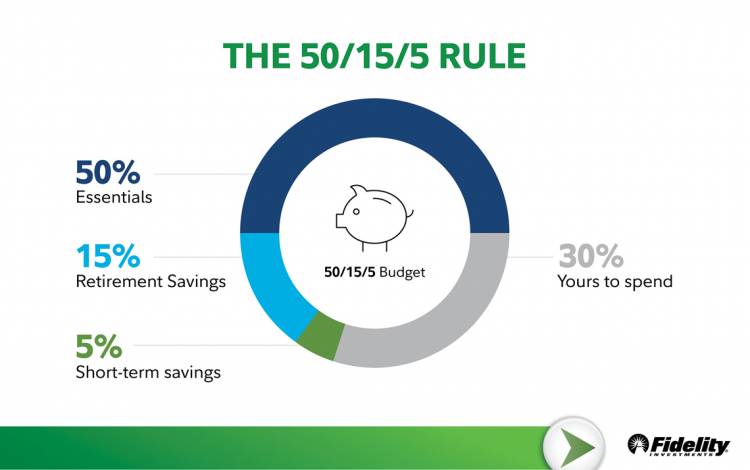 THE 50/15/5 RULE

50%
Essentials

15%
Retirement Savings

5%
Short-term savings

50/15/5 Budget

30%
Yours to spend

Fidelity
INVESTMENTS